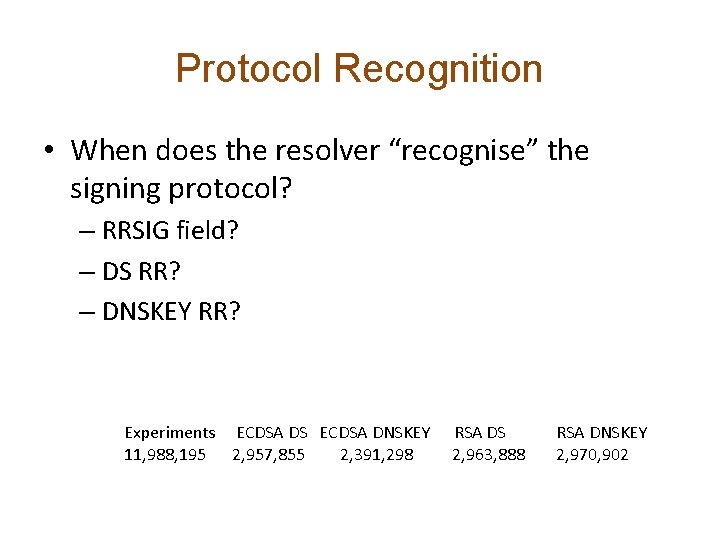 Protocol Recognition

• When does the resolver “recognise” the signing protocol?
– RRSIG field?
– DS RR?
– DNSKEY RR?

| Experiments | ECDSA DS | ECDSA DNSKEY | RSA DS | RSA DNSKEY |
|---|---|---|---|---|
| 11,988,195 | 2,957,855 | 2,391,298 | 2,963,888 | 2,970,902 |